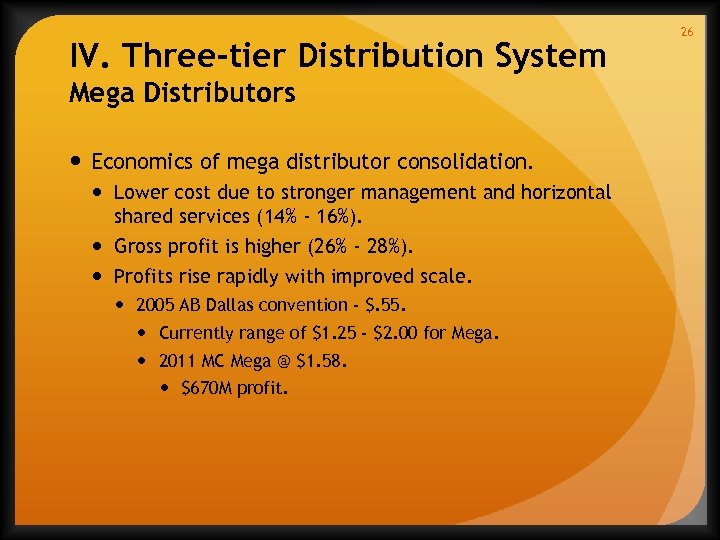 26

IV. Three-tier Distribution System
Mega Distributors

- Economics of mega distributor consolidation.
  - Lower cost due to stronger management and horizontal shared services (14% - 16%).
  - Gross profit is higher (26% - 28%).
  - Profits rise rapidly with improved scale.
    - 2005 AB Dallas convention - \$.55.
      - Currently range of \$1.25 - \$2.00 for Mega.
      - 2011 MC Mega @ \$1.58.
        - \$670M profit.